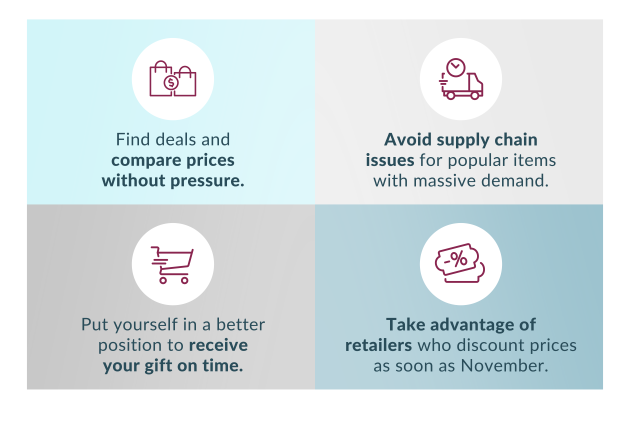 $

Find deals and compare prices without pressure.

Avoid supply chain issues for popular items with massive demand.

Put yourself in a better position to receive your gift on time.

-%

Take advantage of retailers who discount prices as soon as November.